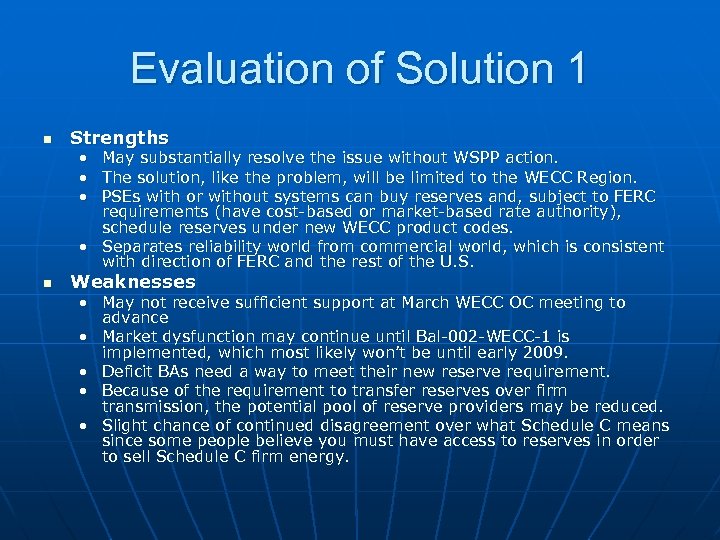 Evaluation of Solution 1

- Strengths
  - May substantially resolve the issue without WSPP action.
  - The solution, like the problem, will be limited to the WECC Region.
  - PSEs with or without systems can buy reserves and, subject to FERC requirements (have cost-based or market-based rate authority), schedule reserves under new WECC product codes.
  - Separates reliability world from commercial world, which is consistent with direction of FERC and the rest of the U.S.
- Weaknesses
  - May not receive sufficient support at March WECC OC meeting to advance
  - Market dysfunction may continue until Bal-002-WECC-1 is implemented, which most likely won't be until early 2009.
  - Deficit BAs need a way to meet their new reserve requirement.
  - Because of the requirement to transfer reserves over firm transmission, the potential pool of reserve providers may be reduced.
  - Slight chance of continued disagreement over what Schedule C means since some people believe you must have access to reserves in order to sell Schedule C firm energy.